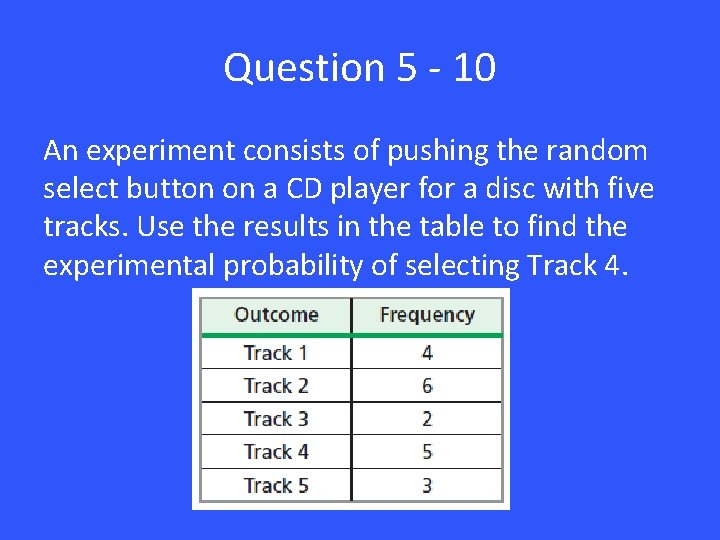 Question 5 - 10

An experiment consists of pushing the random select button on a CD player for a disc with five tracks. Use the results in the table to find the experimental probability of selecting Track 4.

| Outcome | Frequency |
|---|---|
| Track 1 | 4 |
| Track 2 | 6 |
| Track 3 | 2 |
| Track 4 | 5 |
| Track 5 | 3 |